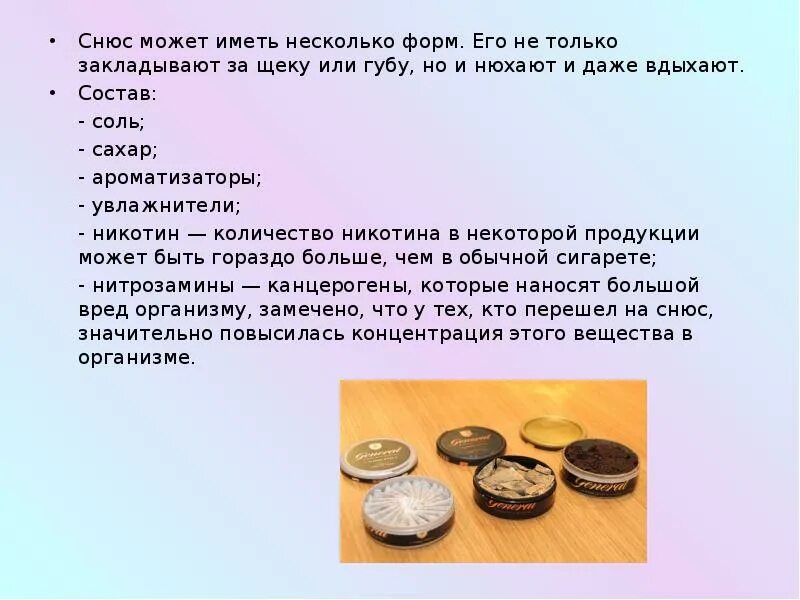 • Снюс может иметь несколько форм. Его не только закладывают за щеку или губу, но и нюхают и даже вдыхают.

• Состав:

- соль;

- сахар;

- ароматизаторы;

- увлажнители;

- никотин — количество никотина в некоторой продукции может быть гораздо больше, чем в обычной сигарете;

- нитрозамины — канцерогены, которые наносят большой вред организму, замечено, что у тех, кто перешел на снюс, значительно повысилась концентрация этого вещества в организме.

General
General
General
General